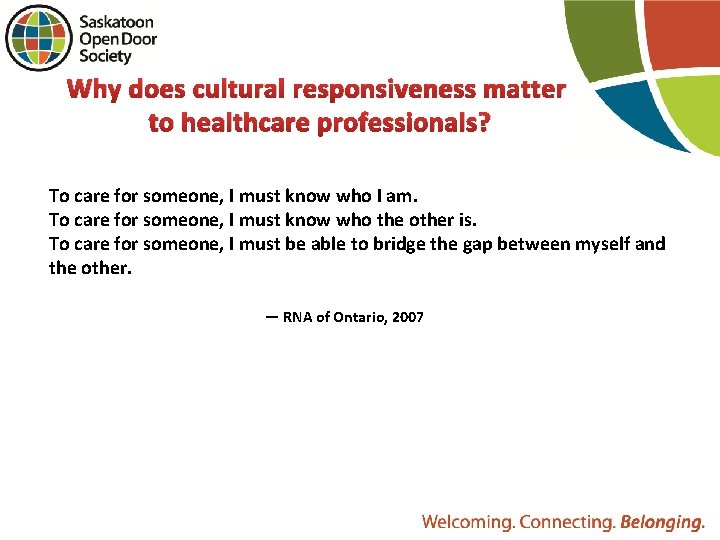 Saskatoon Open Door Society

Why does cultural responsiveness matter to healthcare professionals?

To care for someone, I must know who I am.
To care for someone, I must know who the other is.
To care for someone, I must be able to bridge the gap between myself and the other.

— RNA of Ontario, 2007

Welcoming. Connecting. Belonging.